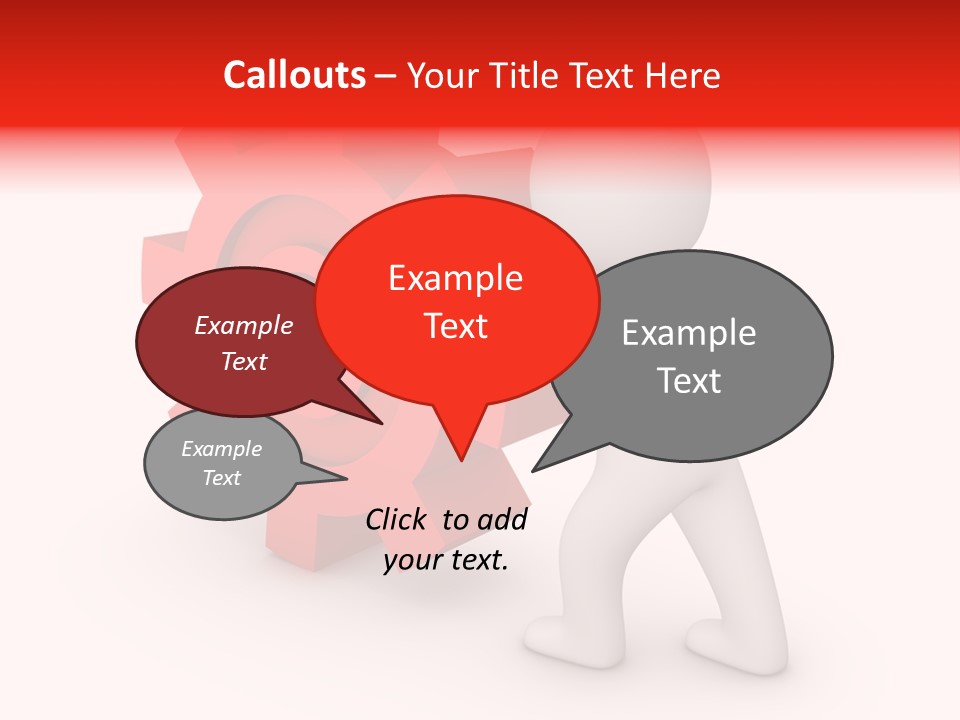 Callouts – Your Title Text Here

Example Text

Example Text

Example Text

Example Text

Click to add your text.